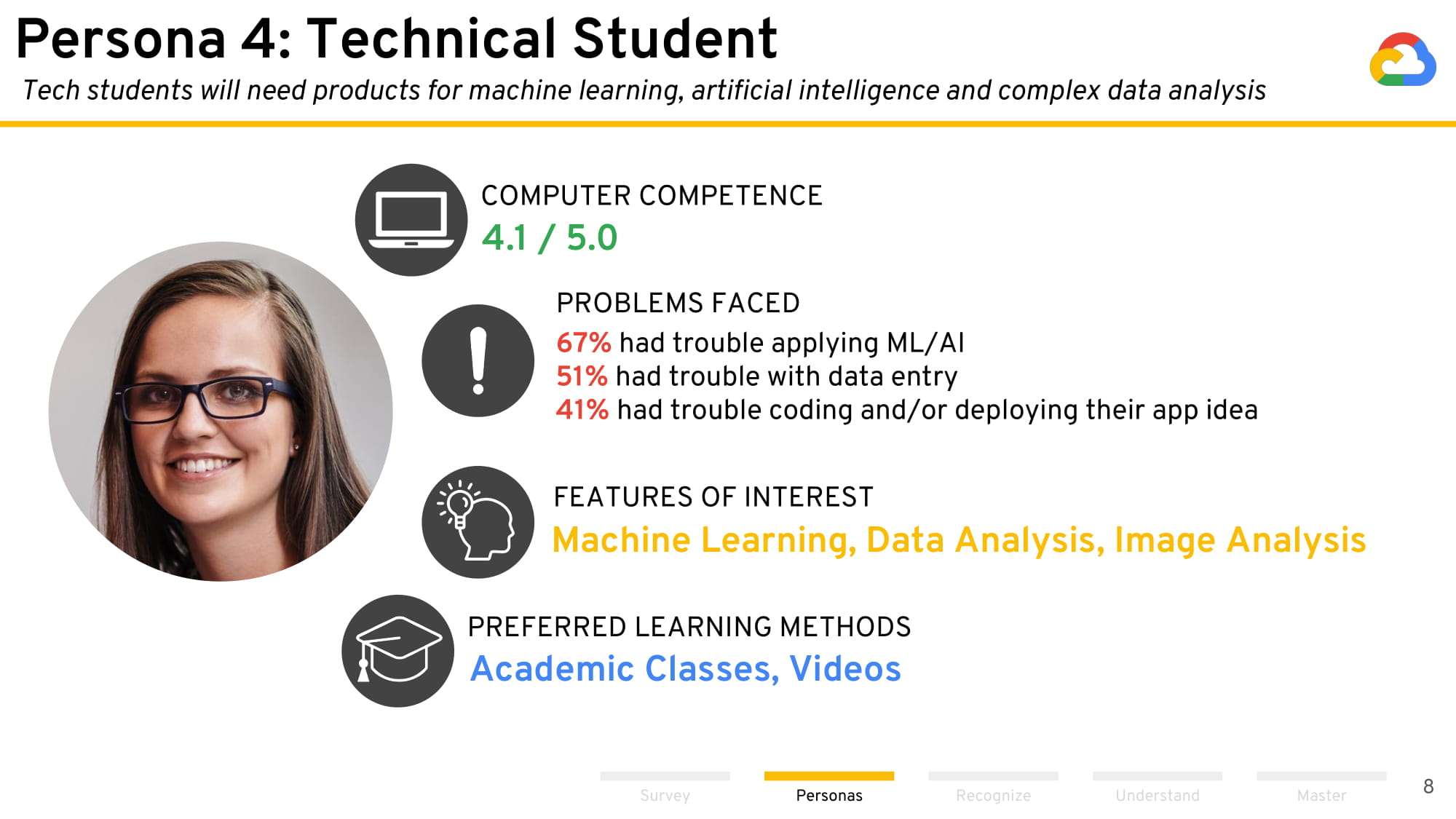 Persona 4: Technical Student

Tech students will need products for machine learning, artificial intelligence and complex data analysis

COMPUTER COMPETENCE
4.1 / 5.0

PROBLEMS FACED
67% had trouble applying ML/AI
51% had trouble with data entry
41% had trouble coding and/or deploying their app idea

FEATURES OF INTEREST
Machine Learning, Data Analysis, Image Analysis

PREFERRED LEARNING METHODS
Academic Classes, Videos

Survey
Personas
Recognize
Understand
Master

8